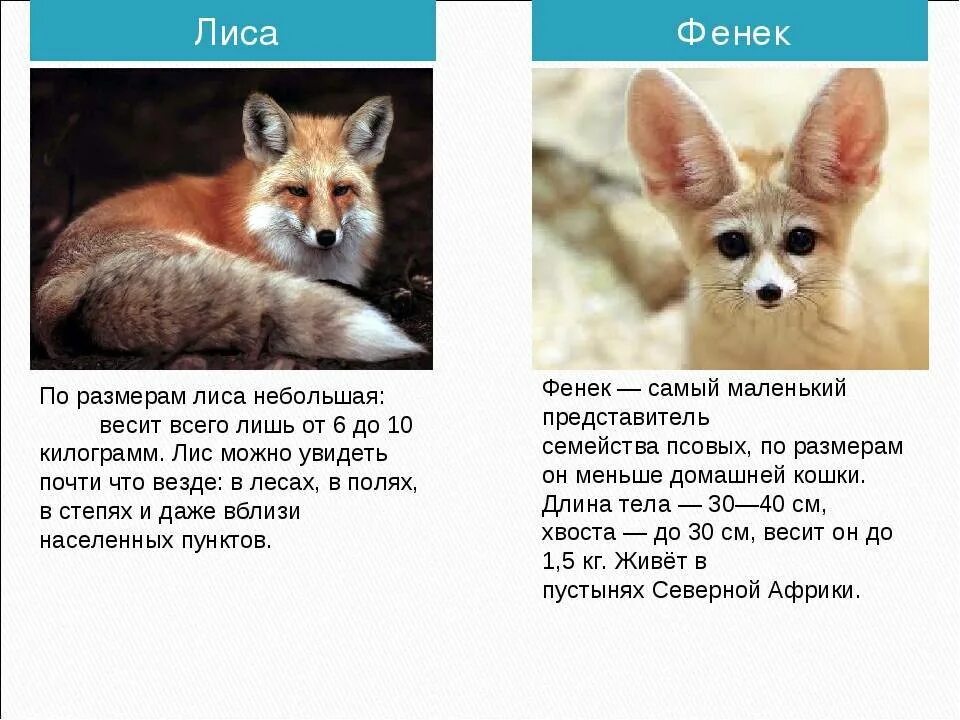 Лиса

По размерам лиса небольшая: весит всего лишь от 6 до 10 килограмм. Лис можно увидеть почти что везде: в лесах, в полях, в степях и даже вблизи населенных пунктов.

Фенек

Фенек — самый маленький представитель семейства псовых, по размерам он меньше домашней кошки. Длина тела — 30—40 см, хвоста — до 30 см, весит он до 1,5 кг. Живёт в пустынях Северной Африки.